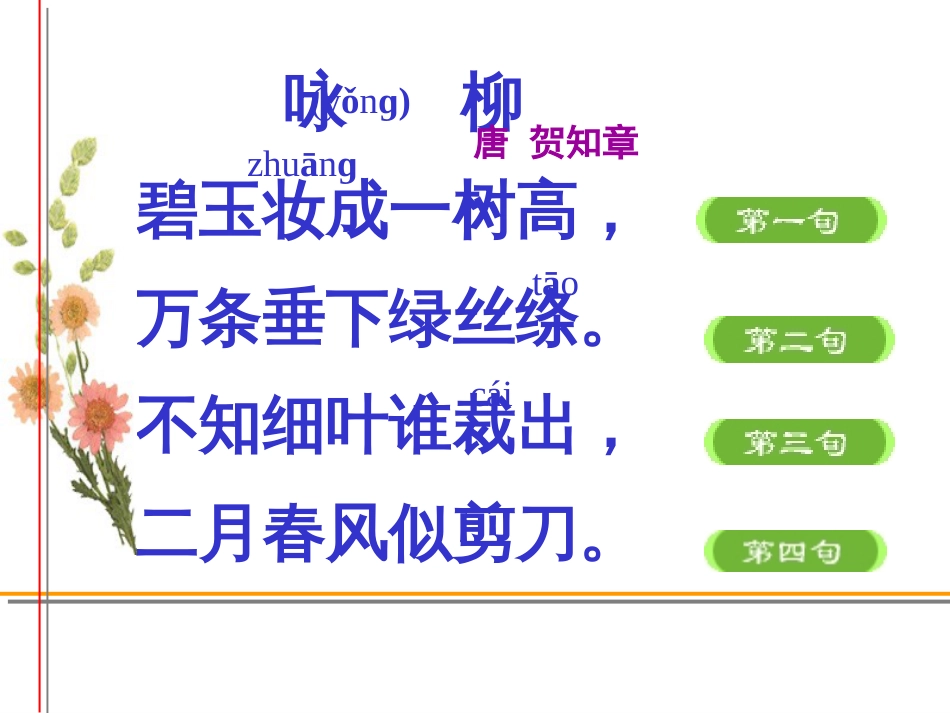 咏(yǒng) 柳

唐 贺知章

zhuāng
碧玉妆成一树高，

tāo
万条垂下绿丝绦。

cái
不知细叶谁裁出，

二月春风似剪刀。

第一句

第二句

第三句

第四句